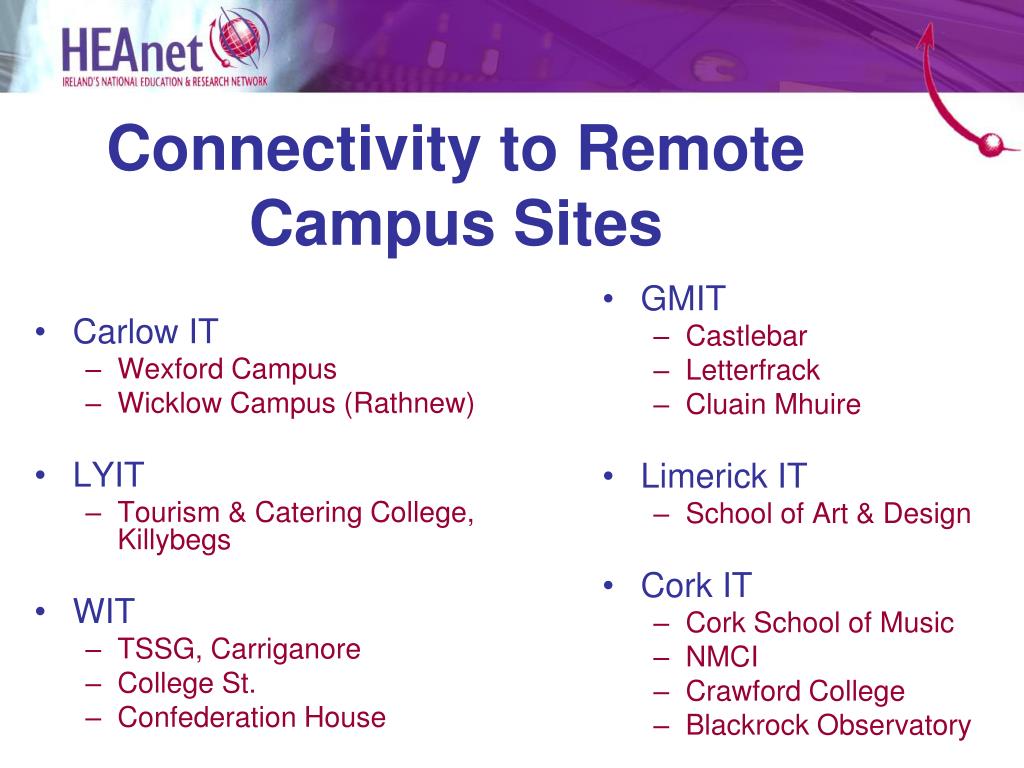 HEAnet
IRELAND'S NATIONAL EDUCATION & RESEARCH NETWORK

Connectivity to Remote Campus Sites

• Carlow IT
– Wexford Campus
– Wicklow Campus (Rathnew)

• LYIT
– Tourism & Catering College, Killybegs

• WIT
– TSSG, Carriganore
– College St.
– Confederation House

• GMIT
– Castlebar
– Letterfrack
– Cluain Mhuire

• Limerick IT
– School of Art & Design

• Cork IT
– Cork School of Music
– NMCI
– Crawford College
– Blackrock Observatory